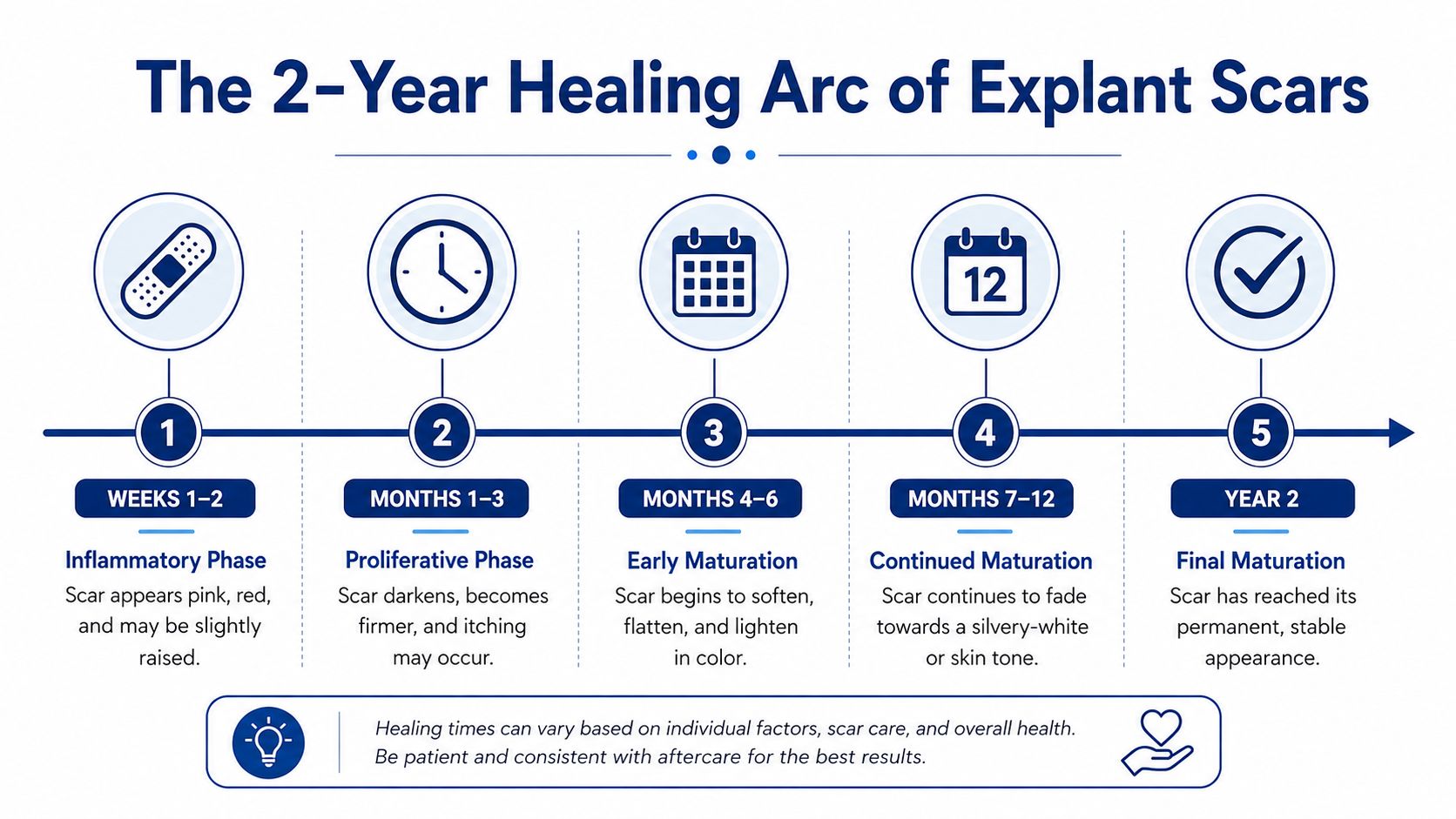 The 2-Year Healing Arc of Explant Scars

12

1
WEEKS 1–2
Inflammatory Phase
Scar appears pink, red, and may be slightly raised.

2
MONTHS 1–3
Proliferative Phase
Scar darkens, becomes firmer, and itching may occur.

3
MONTHS 4–6
Early Maturation
Scar begins to soften, flatten, and lighten in color.

4
MONTHS 7–12
Continued Maturation
Scar continues to fade towards a silvery-white or skin tone.

5
YEAR 2
Final Maturation
Scar has reached its permanent, stable appearance.

Healing times can vary based on individual factors, scar care, and overall health. Be patient and consistent with aftercare for the best results.